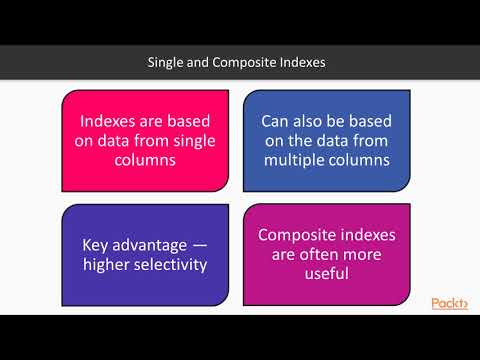 Single and Composite Indexes

Indexes are based on data from single columns

Can also be based on the data from multiple columns

Key advantage — higher selectivity

Composite indexes are often more useful

Packt>